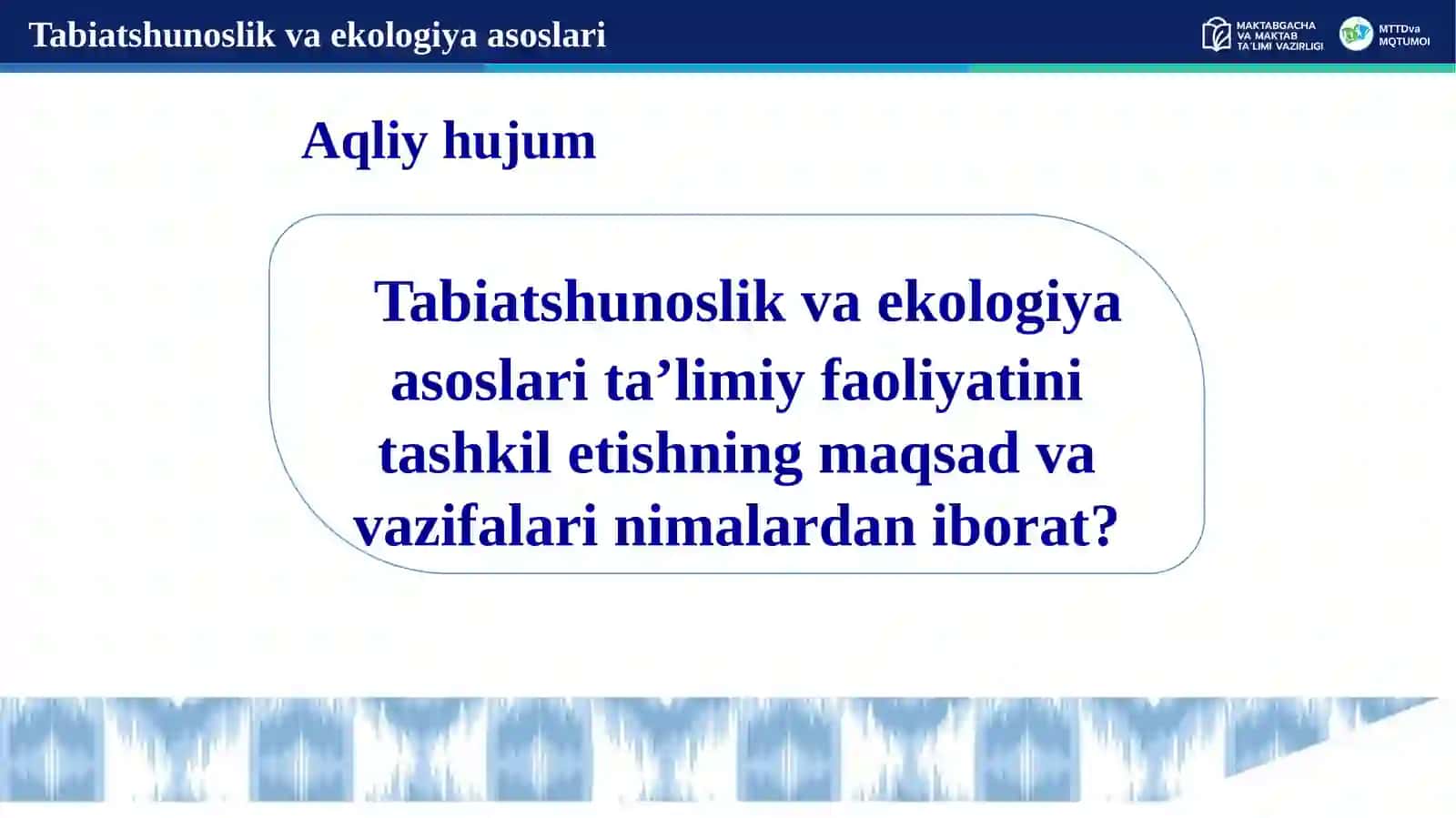 Tabiatshunoslik va ekologiya asoslari

MAKTABGACHA VA MAKTAB TA'LIMI VAZIRLIGI

MTTDva MQTUMOI

Aqliy hujum

Tabiatshunoslik va ekologiya asoslari ta’limiy faoliyatini tashkil etishning maqsad va vazifalari nimalardan iborat?